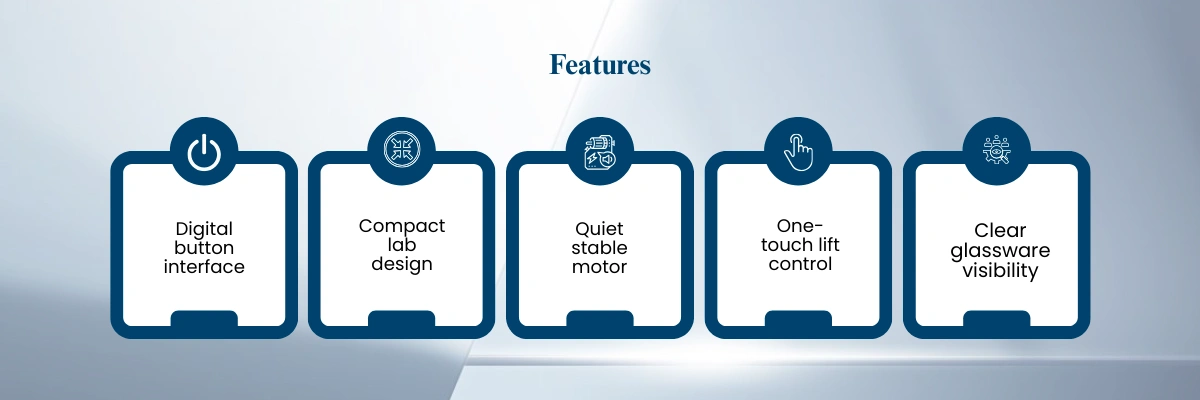 Features

Digital button interface

Compact lab design

Quiet stable motor

One-touch lift control

Clear glassware visibility